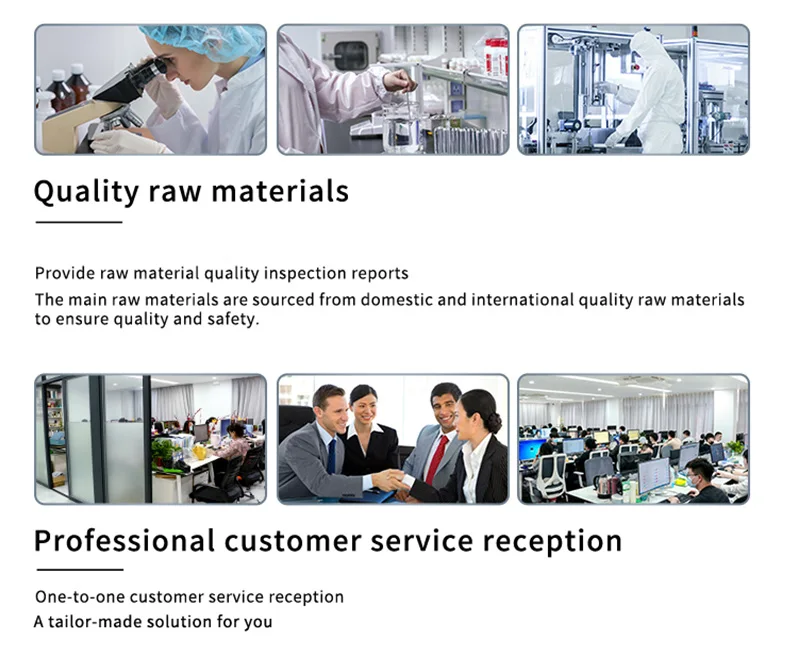 Quality raw materials

Provide raw material quality inspection reports
The main raw materials are sourced from domestic and international quality raw materials to ensure quality and safety.

Professional customer service reception

One-to-one customer service reception
A tailor-made solution for you